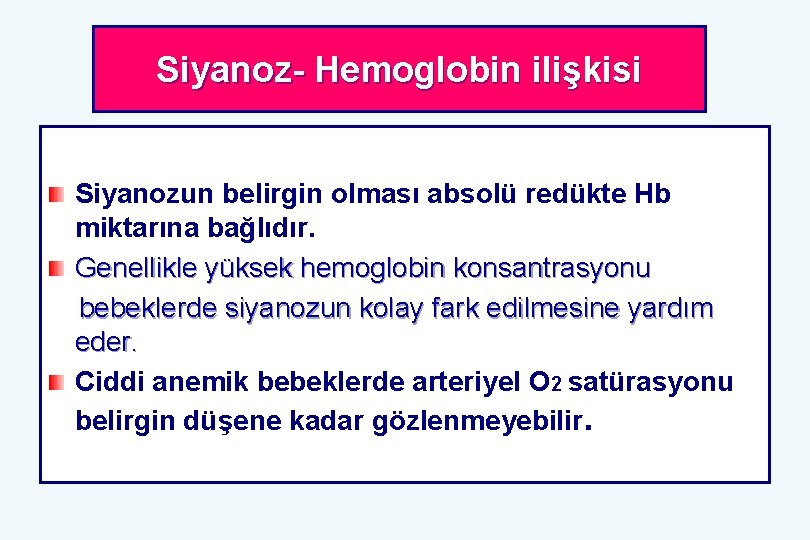 Siyanoz- Hemoglobin ilişkisi

Siyanozun belirgin olması absolü redükte Hb miktarına bağlıdır.

Genellikle yüksek hemoglobin konsantrasyonu bebeklerde siyanozun kolay fark edilmesine yardım eder.

Ciddi anemik bebeklerde arteriyel $O_2$ satürasyonu belirgin düşene kadar gözlenmeyebilir.